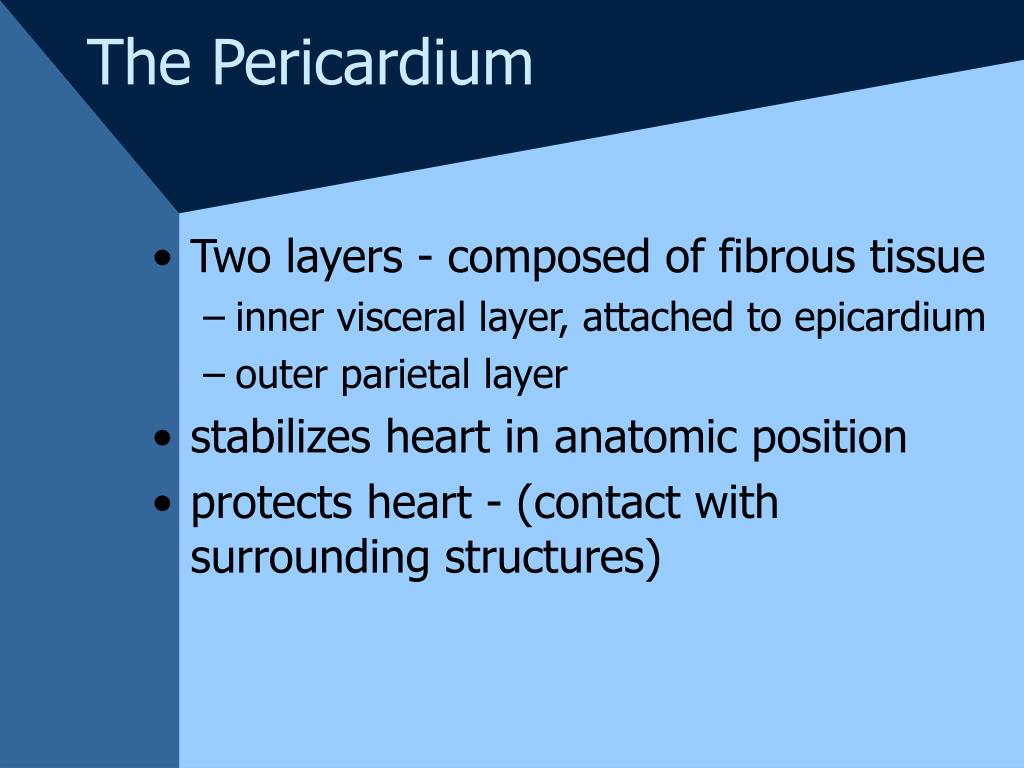 The Pericardium

• Two layers - composed of fibrous tissue
– inner visceral layer, attached to epicardium
– outer parietal layer
• stabilizes heart in anatomic position
• protects heart - (contact with surrounding structures)